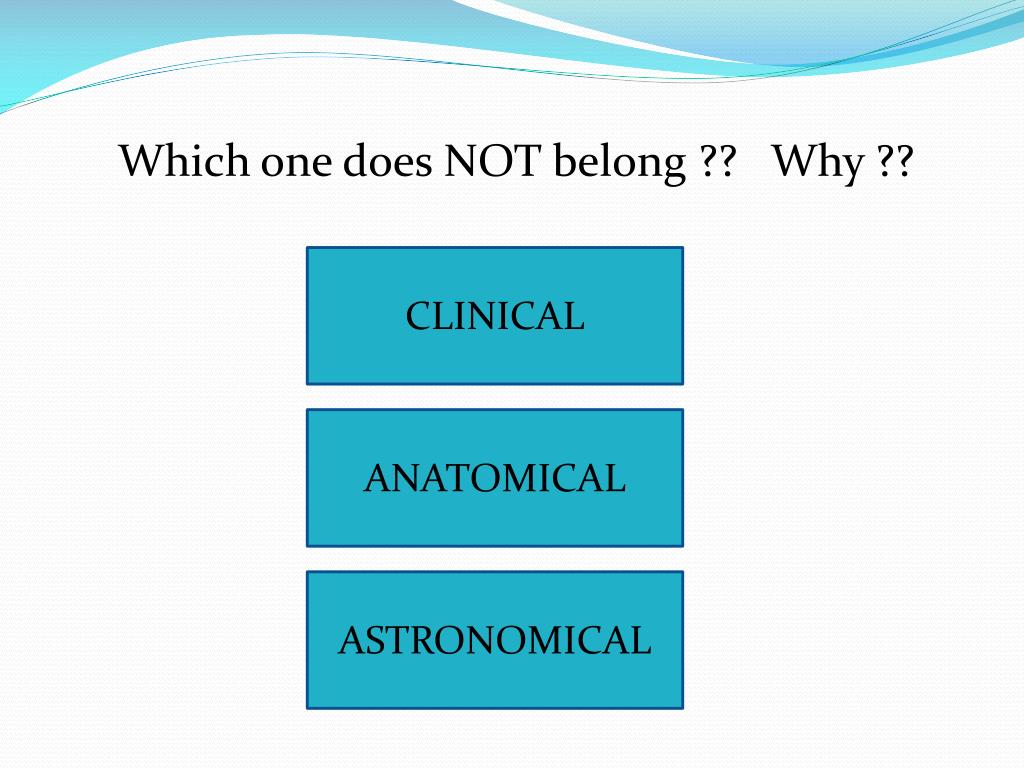 Which one does NOT belong ??   Why ??

CLINICAL

ANATOMICAL

ASTRONOMICAL